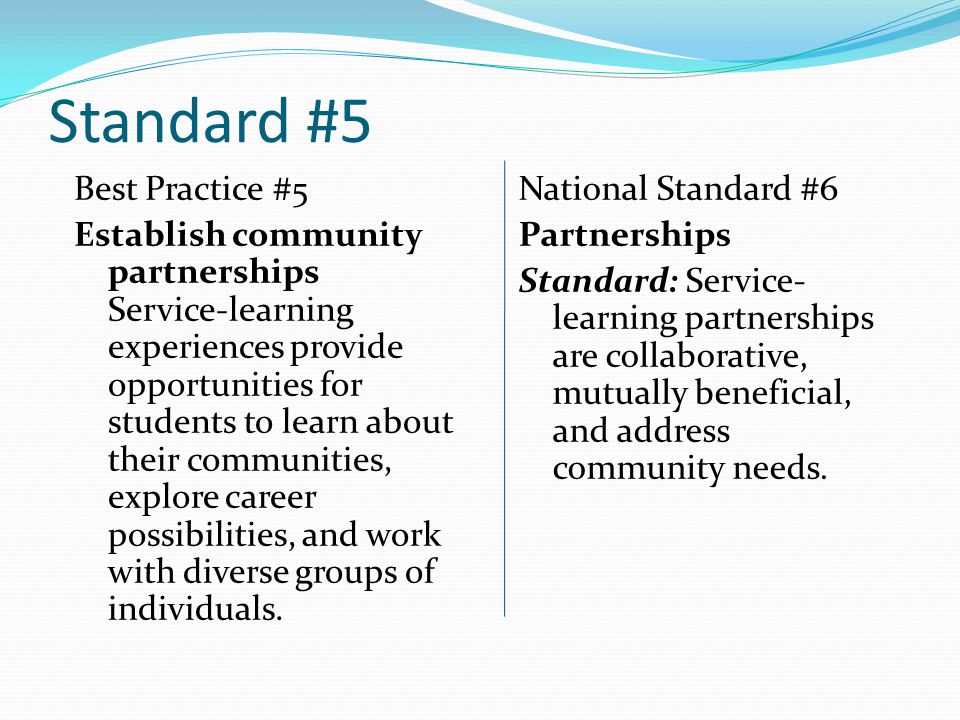 Standard #5

Best Practice #5

Establish community partnerships Service-learning experiences provide opportunities for students to learn about their communities, explore career possibilities, and work with diverse groups of individuals.

National Standard #6

Partnerships

Standard: Service-learning partnerships are collaborative, mutually beneficial, and address community needs.